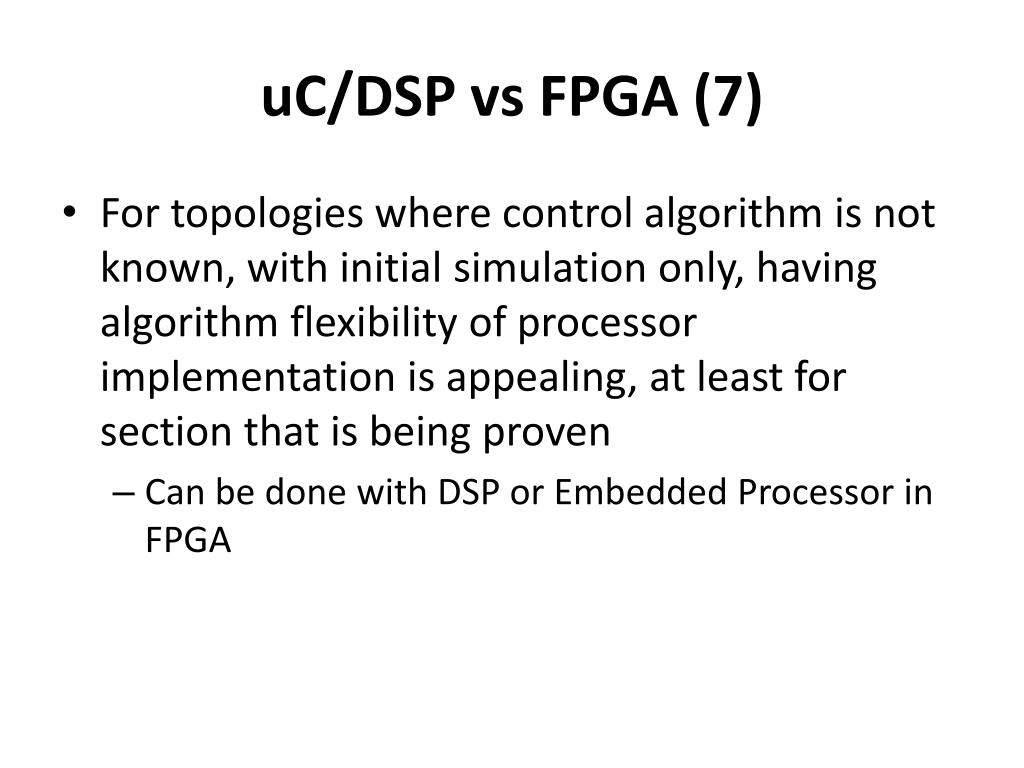 uC/DSP vs FPGA (7)

• For topologies where control algorithm is not known, with initial simulation only, having algorithm flexibility of processor implementation is appealing, at least for section that is being proven

– Can be done with DSP or Embedded Processor in FPGA